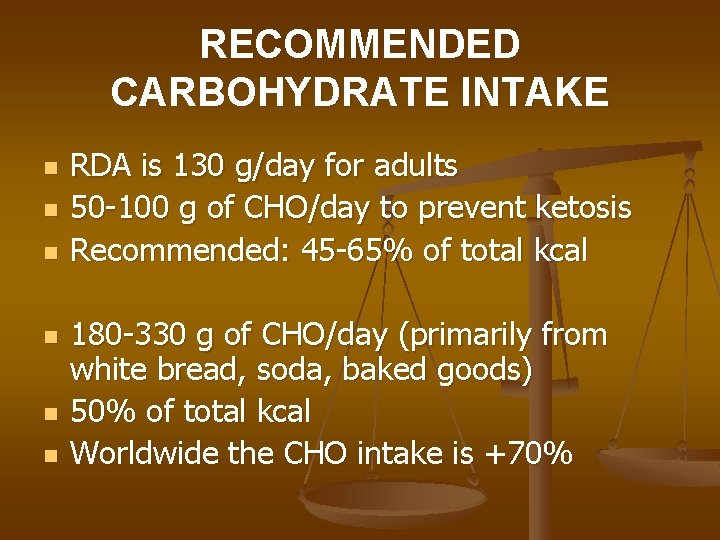 RECOMMENDED CARBOHYDRATE INTAKE

- RDA is 130 g/day for adults
- 50-100 g of CHO/day to prevent ketosis
- Recommended: 45-65% of total kcal

- 180-330 g of CHO/day (primarily from white bread, soda, baked goods)
- 50% of total kcal
- Worldwide the CHO intake is +70%